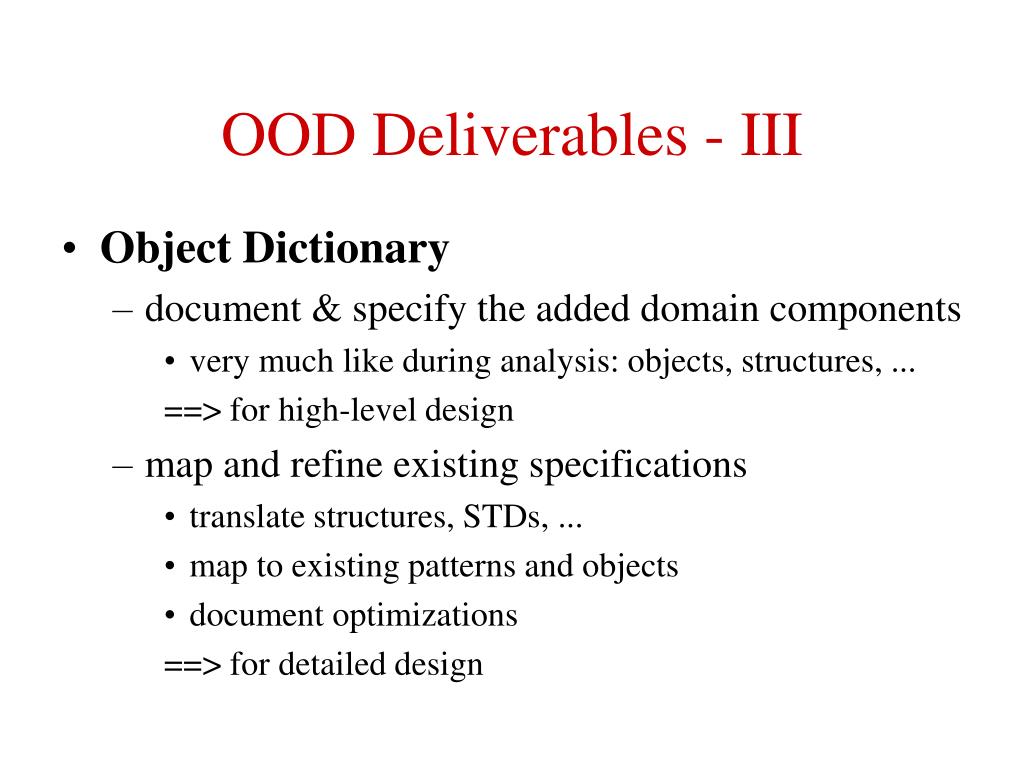 OOD Deliverables - III

• Object Dictionary
– document & specify the added domain components
• very much like during analysis: objects, structures, ...
==> for high-level design
– map and refine existing specifications
• translate structures, STDs, ...
• map to existing patterns and objects
• document optimizations
==> for detailed design